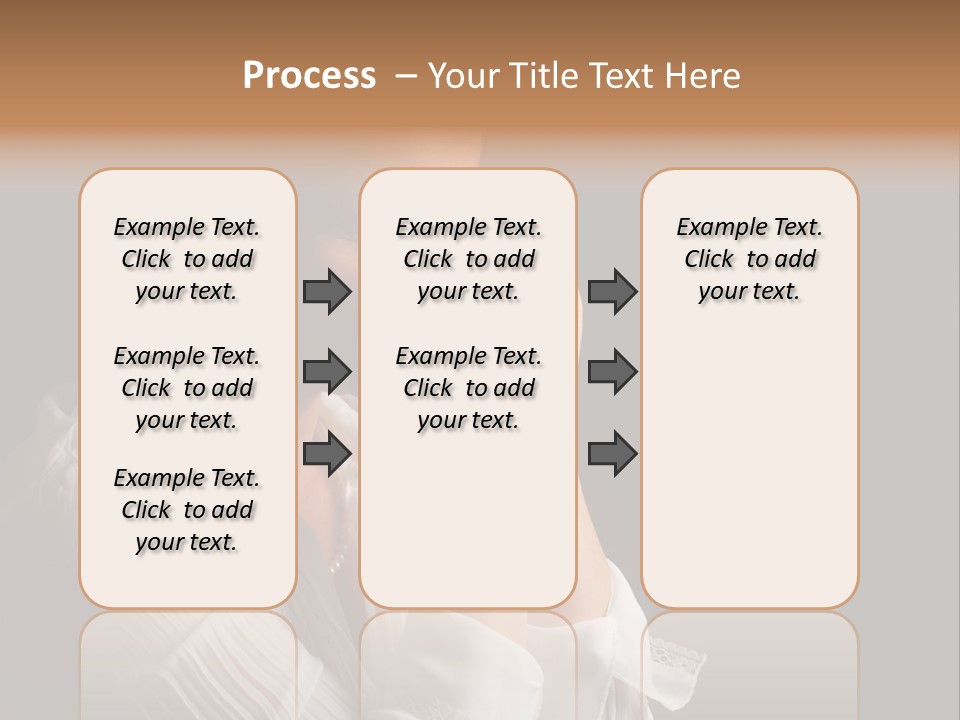 Process – Your Title Text Here

Example Text. Click to add your text.

Example Text. Click to add your text.

Example Text. Click to add your text.

Example Text. Click to add your text.

Example Text. Click to add your text.

Example Text. Click to add your text.